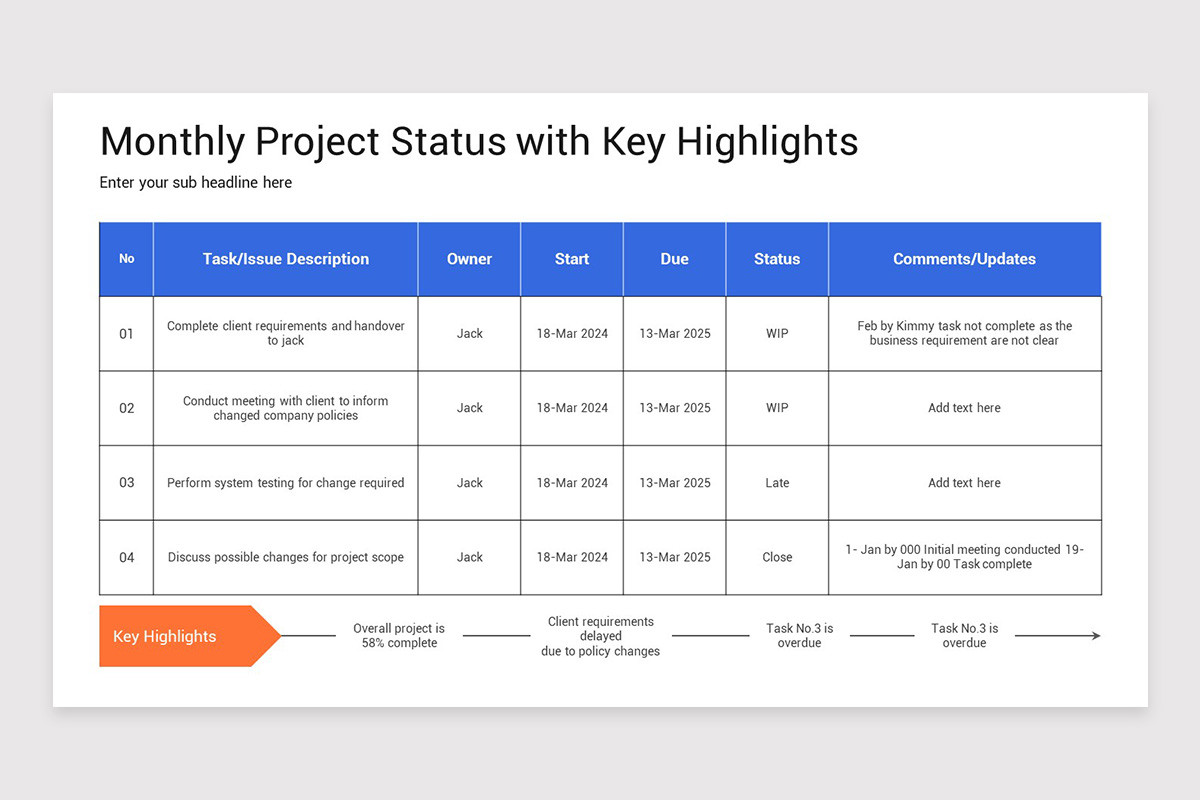 Monthly Project Status with Key Highlights

Enter your sub headline here

| No | Task/Issue Description | Owner | Start | Due | Status | Comments/Updates |
|---|---|---|---|---|---|---|
| 01 | Complete client requirements and handover to jack | Jack | 18-Mar 2024 | 13-Mar 2025 | WIP | Feb by Kimmy task not complete as the business requirement are not clear |
| 02 | Conduct meeting with client to inform changed company policies | Jack | 18-Mar 2024 | 13-Mar 2025 | WIP | Add text here |
| 03 | Perform system testing for change required | Jack | 18-Mar 2024 | 13-Mar 2025 | Late | Add text here |
| 04 | Discuss possible changes for project scope | Jack | 18-Mar 2024 | 13-Mar 2025 | Close | 1- Jan by 000 Initial meeting conducted 19-Jan by 00 Task complete |

Key Highlights

Overall project is 58% complete

Client requirements delayed due to policy changes

Task No.3 is overdue

Task No.3 is overdue